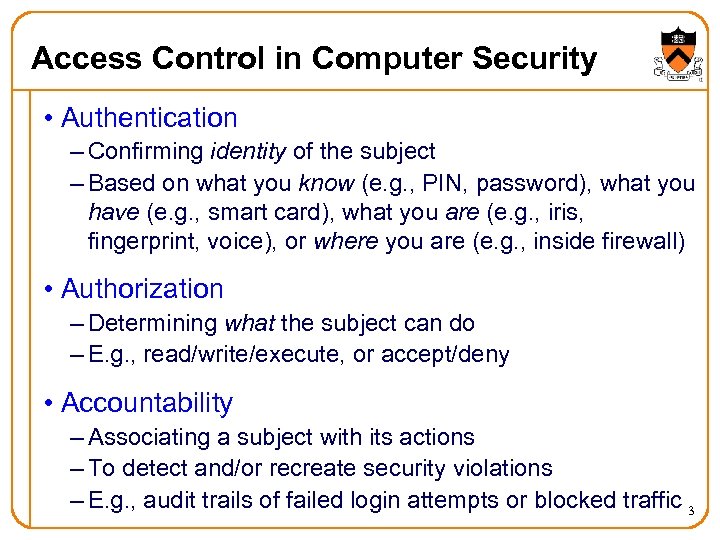 Access Control in Computer Security

• Authentication
– Confirming identity of the subject
– Based on what you know (e.g., PIN, password), what you have (e.g., smart card), what you are (e.g., iris, fingerprint, voice), or where you are (e.g., inside firewall)

• Authorization
– Determining what the subject can do
– E.g., read/write/execute, or accept/deny

• Accountability
– Associating a subject with its actions
– To detect and/or recreate security violations
– E.g., audit trails of failed login attempts or blocked traffic

3